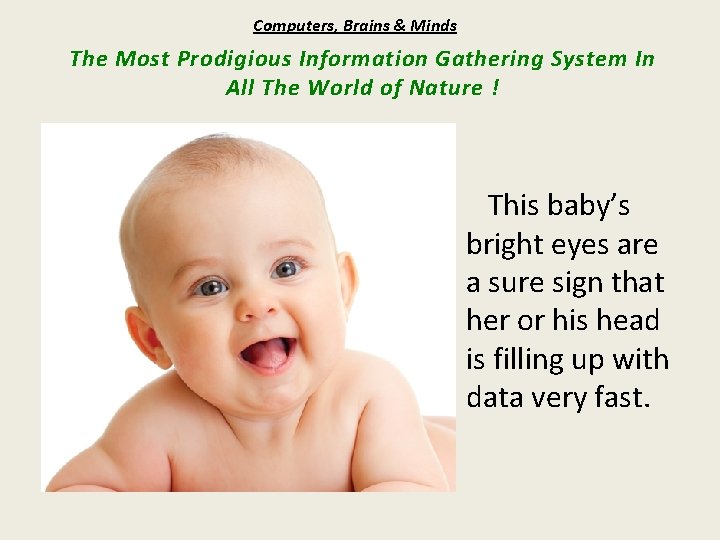 Computers, Brains & Minds

The Most Prodigious Information Gathering System In All The World of Nature !

This baby's bright eyes are a sure sign that her or his head is filling up with data very fast.